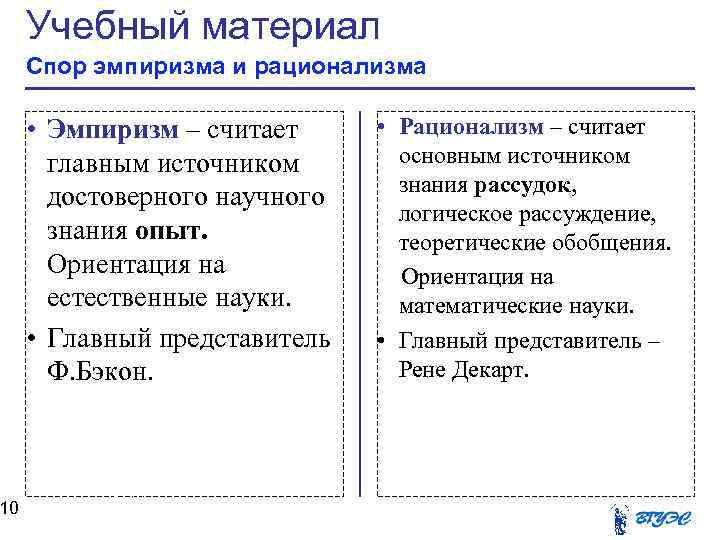 Учебный материал

Спор эмпиризма и рационализма

• Эмпиризм – считает главным источником достоверного научного знания опыт. Ориентация на естественные науки.

• Главный представитель Ф.Бэкон.

• Рационализм – считает основным источником знания рассудок, логическое рассуждение, теоретические обобщения.

Ориентация на математические науки.

• Главный представитель – Рене Декарт.

10

ВГУЭС